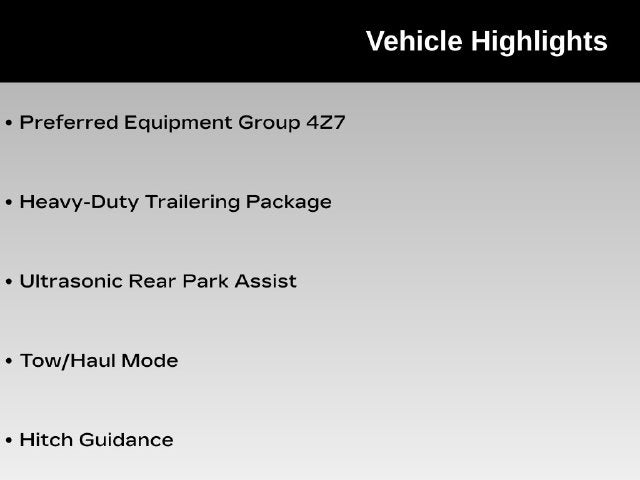 Vehicle Highlights

• Preferred Equipment Group 4Z7

• Heavy-Duty Trailering Package

• Ultrasonic Rear Park Assist

• Tow/Haul Mode

• Hitch Guidance